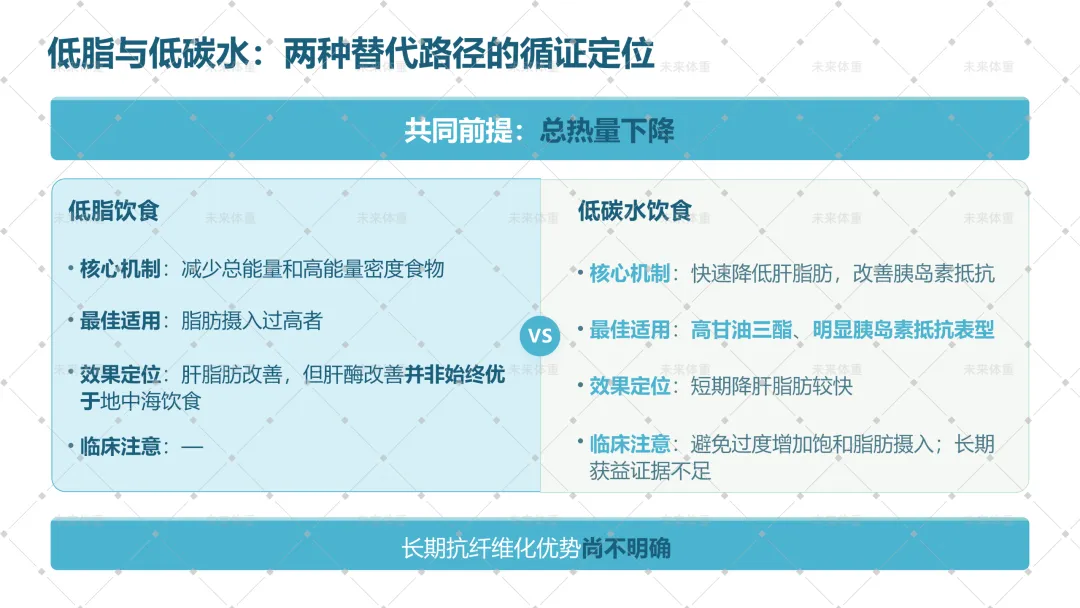 低脂与低碳水：两种替代路径的循证定位

共同前提：总热量下降

低脂饮食

• 核心机制：减少总能量和高能量密度食物

• 最佳适用：脂肪摄入过高者

• 效果定位：肝脂肪改善，但肝酶改善并非始终优于地中海饮食

• 临床注意：—

VS

低碳水饮食

• 核心机制：快速降低肝脂肪，改善胰岛素抵抗

• 最佳适用：高甘油三酯、明显胰岛素抵抗表型

• 效果定位：短期降肝脂肪较快

• 临床注意：避免过度增加饱和脂肪摄入；长期获益证据不足

长期抗纤维化优势尚不明确

未来体重